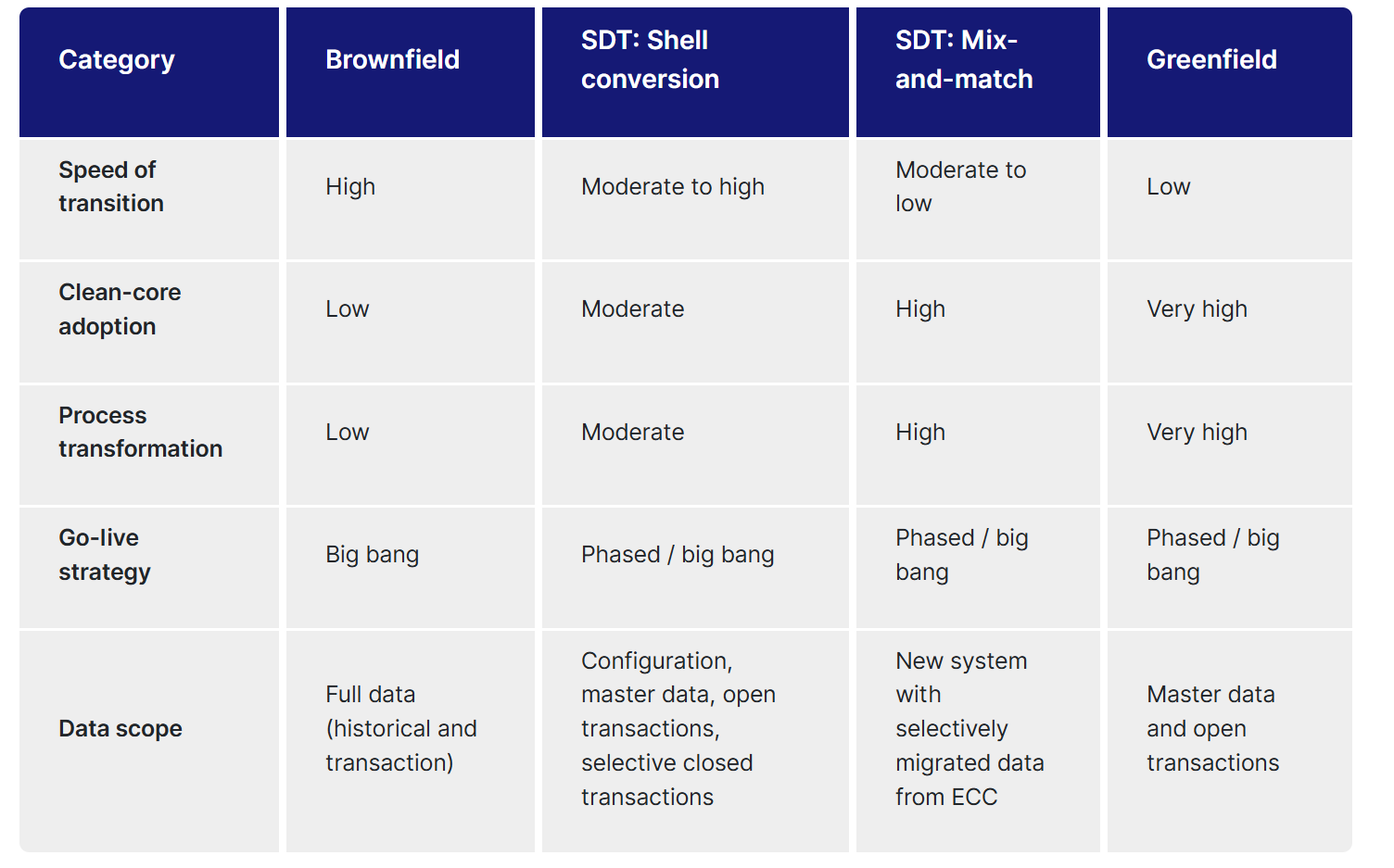 | Category | Brownfield | SDT: Shell conversion | SDT: Mix-and-match | Greenfield |
|---|---|---|---|---|
| Speed of transition | High | Moderate to high | Moderate to low | Low |
| Clean-core adoption | Low | Moderate | High | Very high |
| Process transformation | Low | Moderate | High | Very high |
| Go-live strategy | Big bang | Phased / big bang | Phased / big bang | Phased / big bang |
| Data scope | Full data (historical and transaction) | Configuration, master data, open transactions, selective closed transactions | New system with selectively migrated data from ECC | Master data and open transactions |